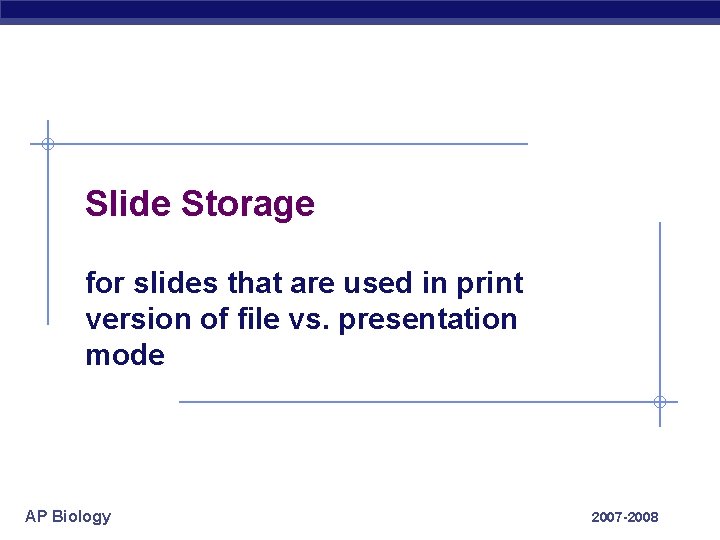 Slide Storage

for slides that are used in print version of file vs. presentation mode

AP Biology

2007-2008